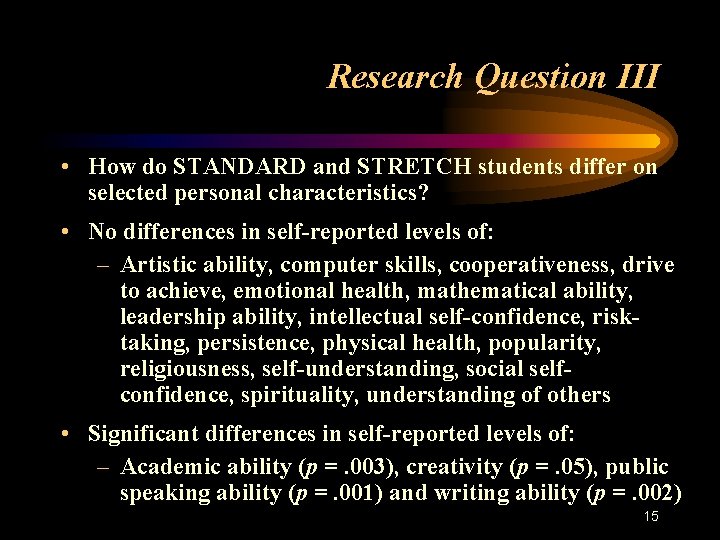 Research Question III

• How do STANDARD and STRETCH students differ on selected personal characteristics?

• No differences in self-reported levels of:
– Artistic ability, computer skills, cooperativeness, drive to achieve, emotional health, mathematical ability, leadership ability, intellectual self-confidence, risk-taking, persistence, physical health, popularity, religiousness, self-understanding, social self-confidence, spirituality, understanding of others

• Significant differences in self-reported levels of:
– Academic ability ($p$ = .003), creativity ($p$ = .05), public speaking ability ($p$ = .001) and writing ability ($p$ = .002)

15